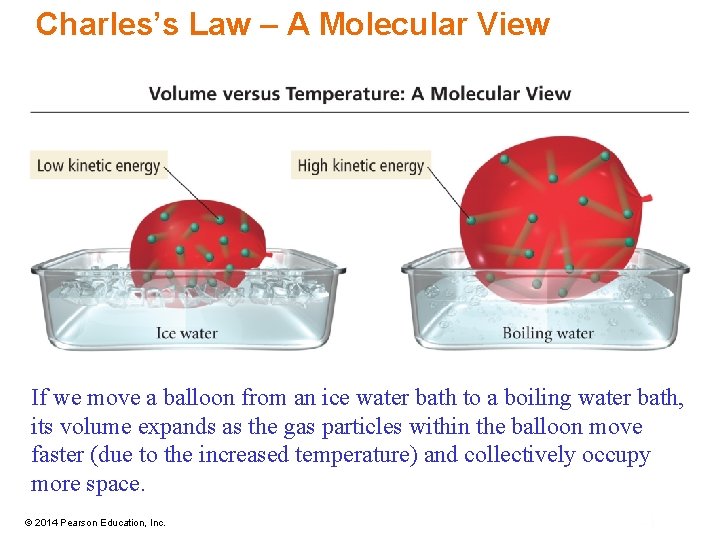 Charles's Law – A Molecular View

Volume versus Temperature: A Molecular View

Low kinetic energy

High kinetic energy

Ice water

Boiling water

If we move a balloon from an ice water bath to a boiling water bath, its volume expands as the gas particles within the balloon move faster (due to the increased temperature) and collectively occupy more space.

© 2014 Pearson Education, Inc.